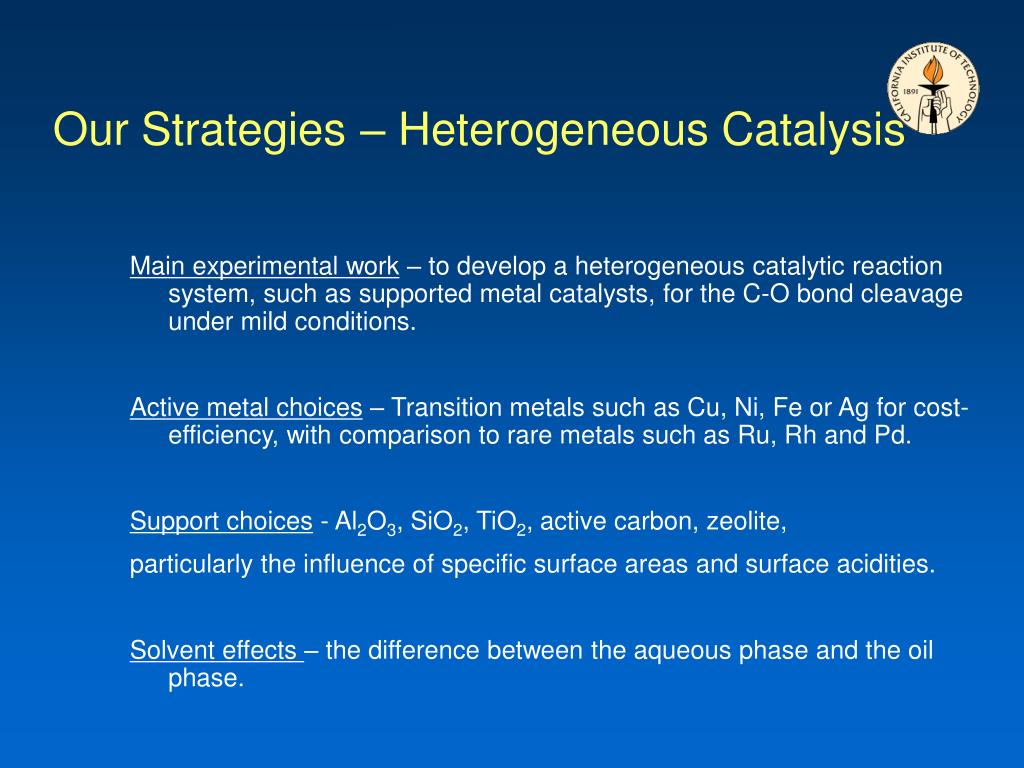 CALIFORNIA INSTITUTE OF TECHNOLOGY
1891

Our Strategies – Heterogeneous Catalysis

Main experimental work – to develop a heterogeneous catalytic reaction system, such as supported metal catalysts, for the C-O bond cleavage under mild conditions.

Active metal choices – Transition metals such as Cu, Ni, Fe or Ag for cost-efficiency, with comparison to rare metals such as Ru, Rh and Pd.

Support choices - $Al_2O_3$, $SiO_2$, $TiO_2$, active carbon, zeolite,

particularly the influence of specific surface areas and surface acidities.

Solvent effects – the difference between the aqueous phase and the oil phase.